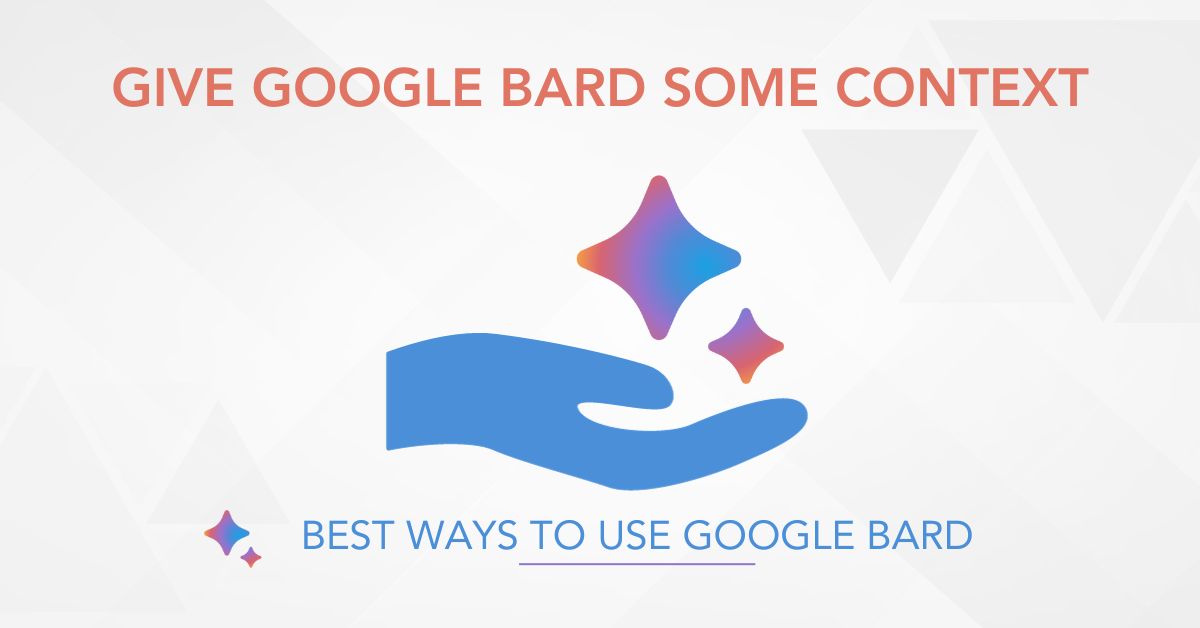 GIVE GOOGLE BARD SOME CONTEXT

BEST WAYS TO USE GOOGLE BARD